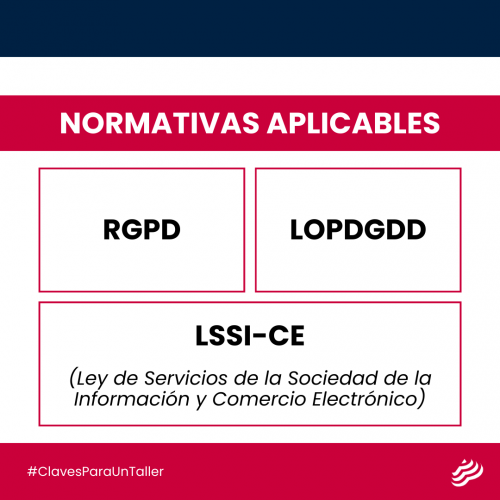 NORMATIVAS APLICABLES

RGPD

LOPDGDD

LSSI-CE

(Ley de Servicios de la Sociedad de la Información y Comercio Electrónico)

#ClavesParaUnTaller